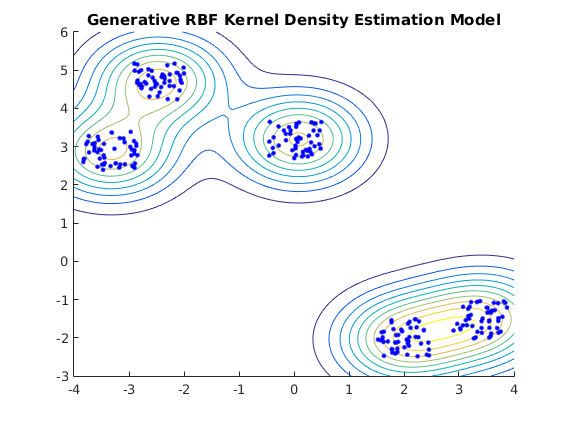 Generative RBF Kernel Density Estimation Model

6
5
4
3
2
1
0
-1
-2
-3

-4 -3 -2 -1 0 1 2 3 4